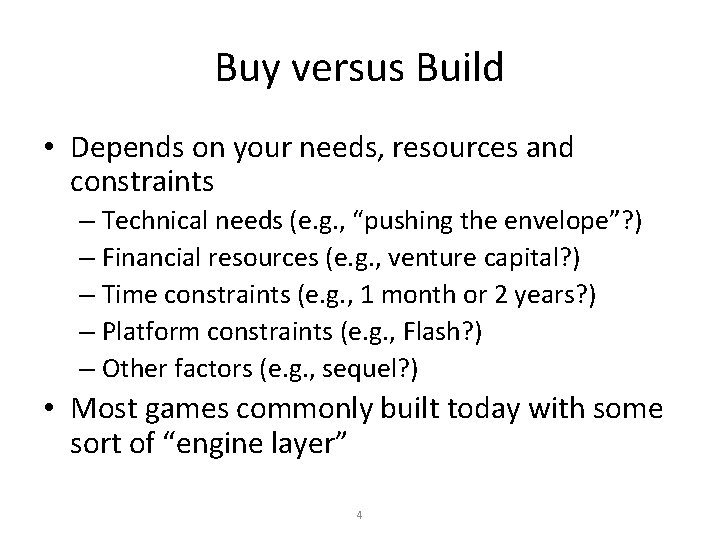 Buy versus Build

• Depends on your needs, resources and constraints
  – Technical needs (e.g., “pushing the envelope”?)
  – Financial resources (e.g., venture capital?)
  – Time constraints (e.g., 1 month or 2 years?)
  – Platform constraints (e.g., Flash?)
  – Other factors (e.g., sequel?)
• Most games commonly built today with some sort of “engine layer”

4